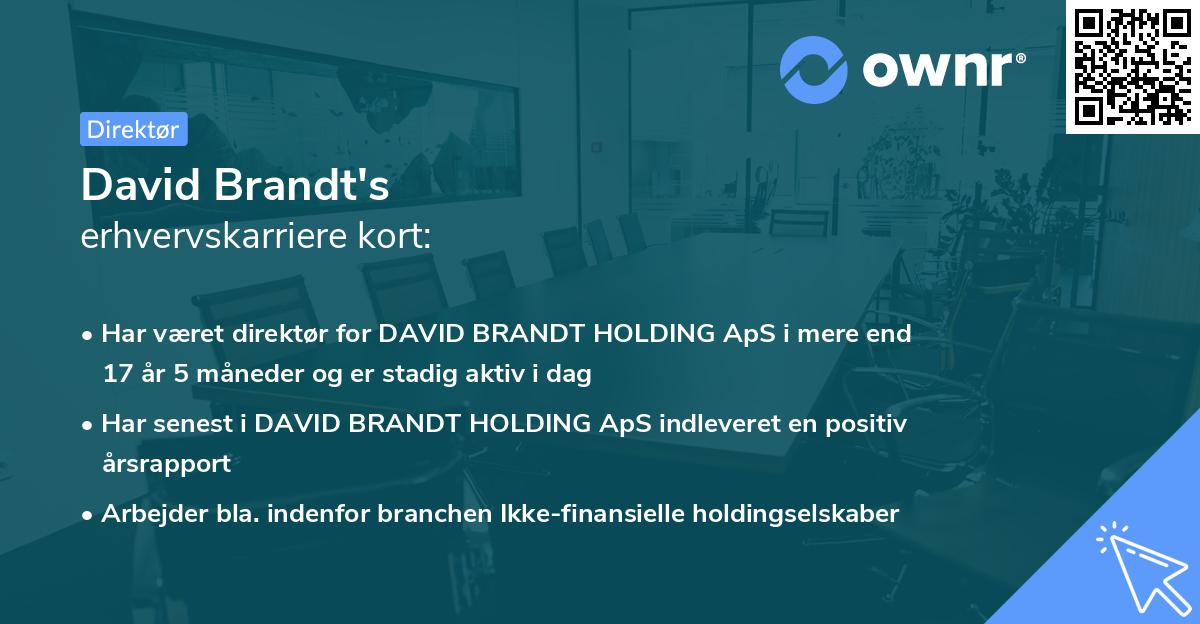 ownr®

Direktør

David Brandt's
erhvervskarriere kort:

• Har været direktør for DAVID BRANDT HOLDING ApS i mere end 17 år 5 måneder og er stadig aktiv i dag

• Har senest i DAVID BRANDT HOLDING ApS indleveret en positiv årsrapport

• Arbejder bla. indenfor branchen Ikke-finansielle holdingselskaber